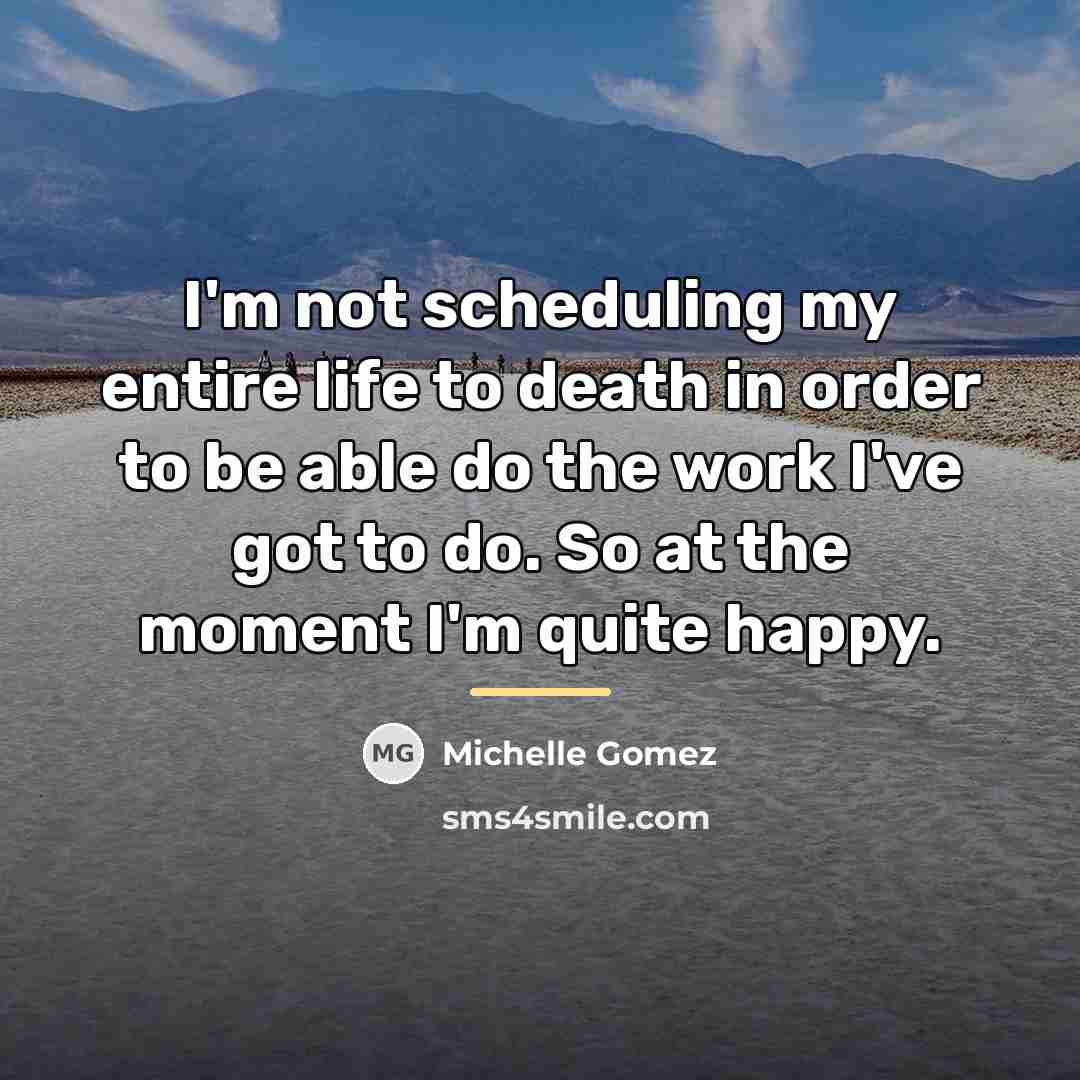 I'm not scheduling my entire life to death in order to be able do the work I've got to do. So at the moment I'm quite happy.

MG Michelle Gomez

sms4smile.com